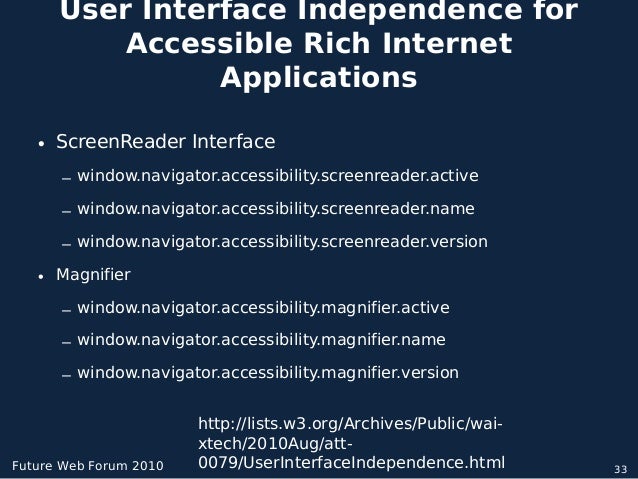 User Interface Independence for Accessible Rich Internet Applications

• ScreenReader Interface
– window.navigator.accessibility.screenreader.active
– window.navigator.accessibility.screenreader.name
– window.navigator.accessibility.screenreader.version
• Magnifier
– window.navigator.accessibility.magnifier.active
– window.navigator.accessibility.magnifier.name
– window.navigator.accessibility.magnifier.version

http://lists.w3.org/Archives/Public/wai-xtech/2010Aug/att-0079/UserInterfaceIndependence.html

Future Web Forum 2010

33